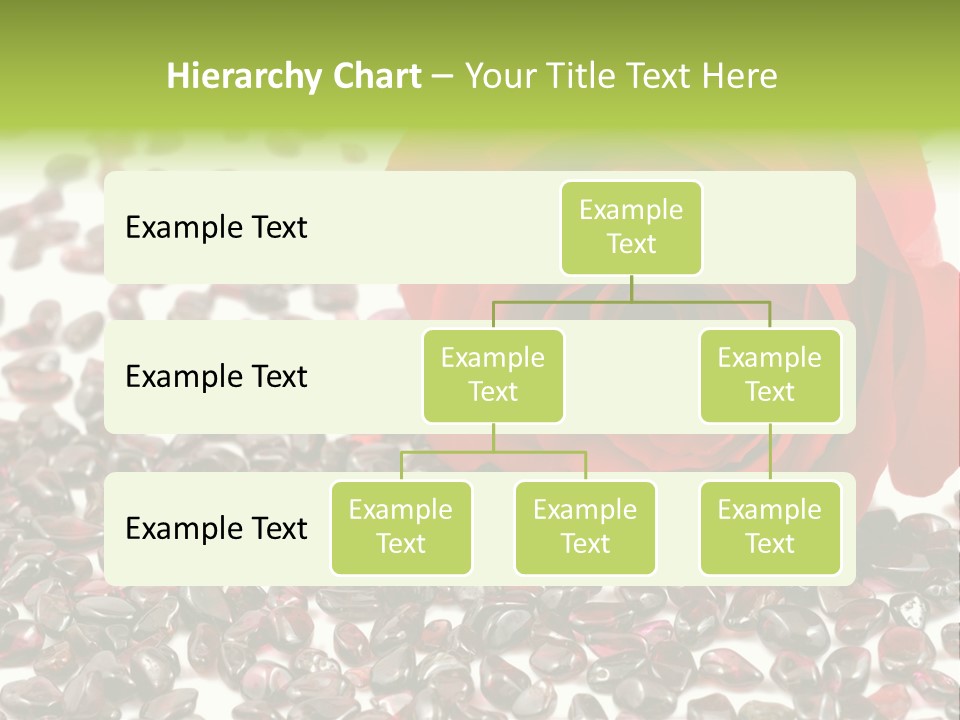 Hierarchy Chart – Your Title Text Here

Example Text

Example Text

Example Text

Example Text

Example Text

Example Text

Example Text

Example Text

Example Text